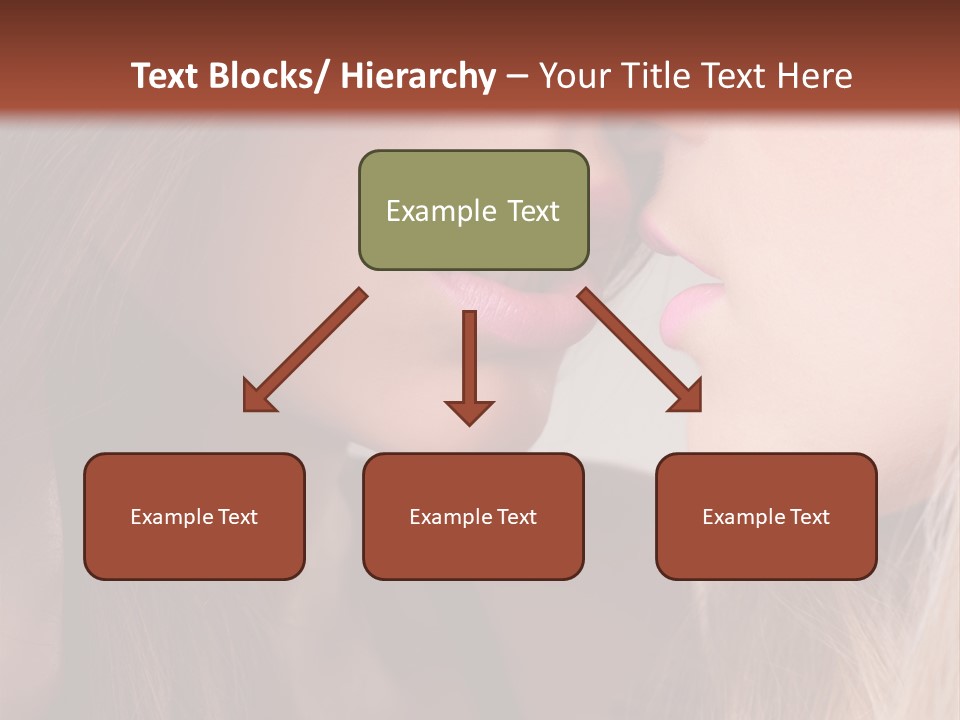 Text Blocks/ Hierarchy – Your Title Text Here

Example Text

Example Text

Example Text

Example Text